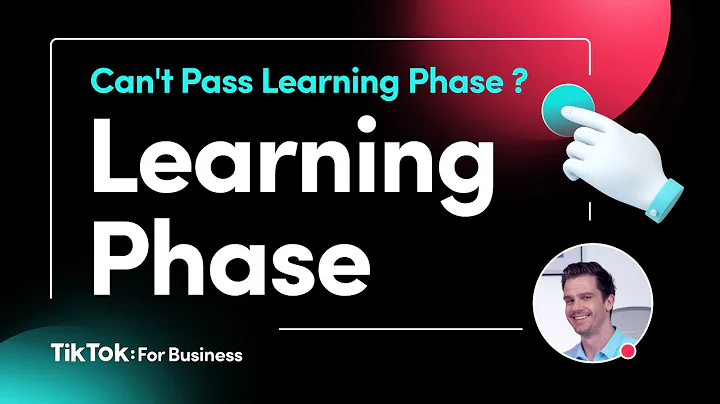 Can't Pass Learning Phase ?

Learning Phase

TikTok: For Business